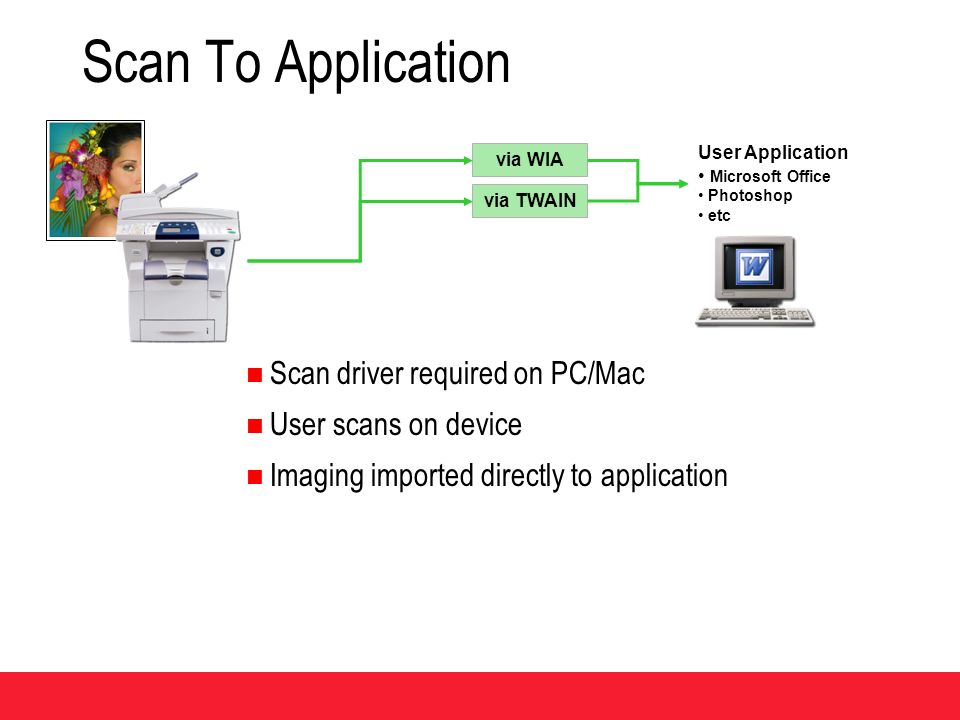 Scan To Application

via WIA

via TWAIN

User Application
• Microsoft Office
• Photoshop
• etc

W

■ Scan driver required on PC/Mac

■ User scans on device

■ Imaging imported directly to application